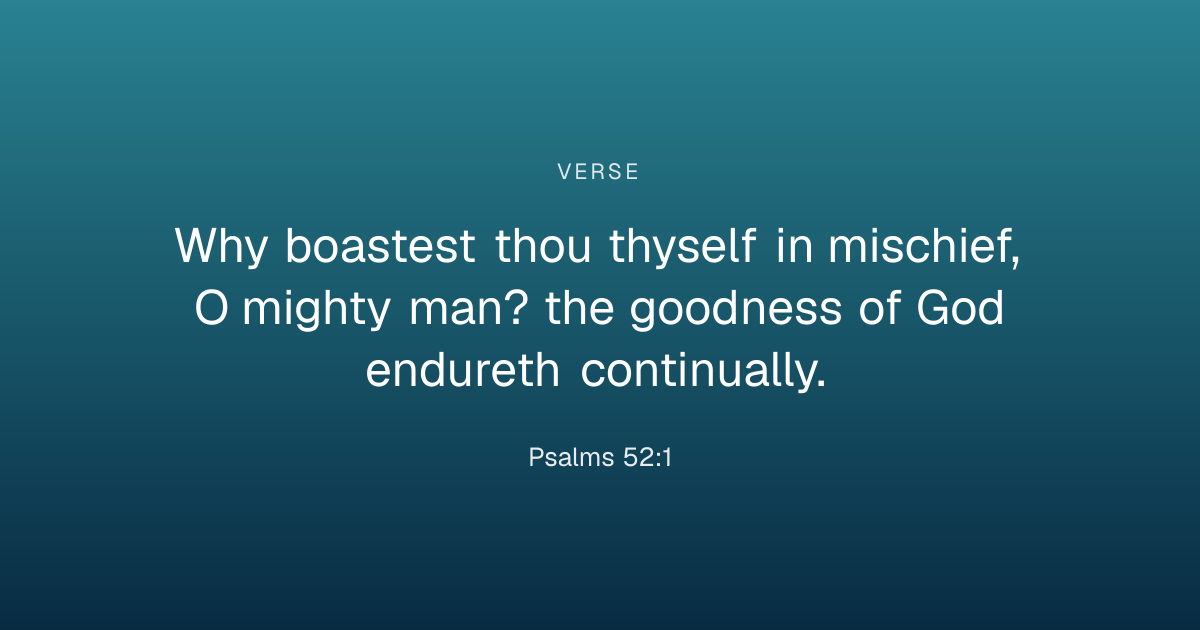 VERSE

Why boastest thou thyself in mischief, O mighty man? the goodness of God endureth continually.

Psalms 52:1